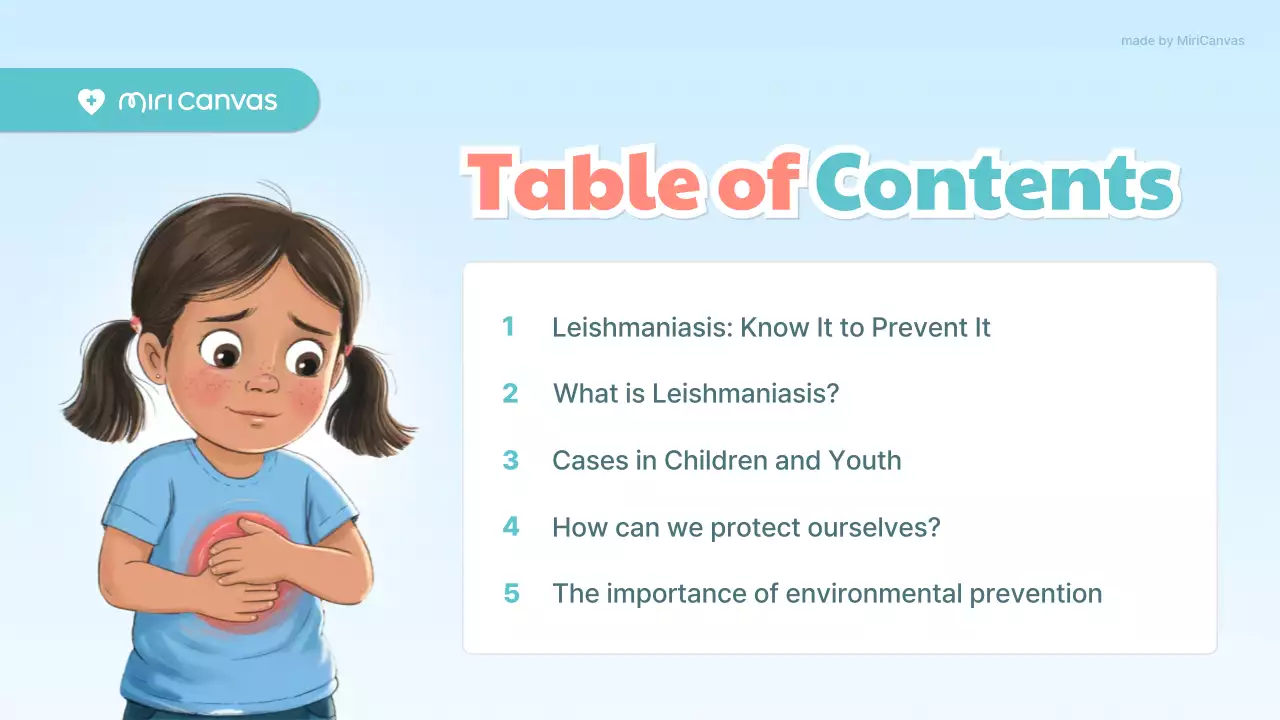 made by MiriCanvas

miri canvas

Table of Contents

1 Leishmaniasis: Know It to Prevent It

2 What is Leishmaniasis?

3 Cases in Children and Youth

4 How can we protect ourselves?

5 The importance of environmental prevention